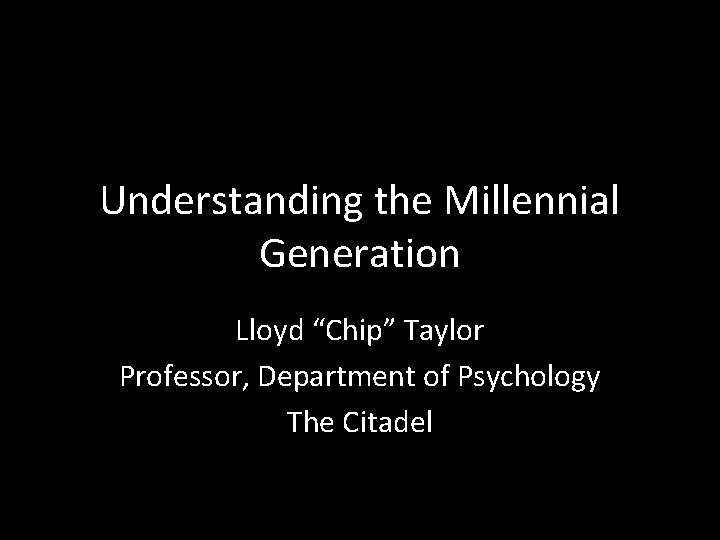 Understanding the Millennial Generation

Lloyd “Chip” Taylor
Professor, Department of Psychology
The Citadel